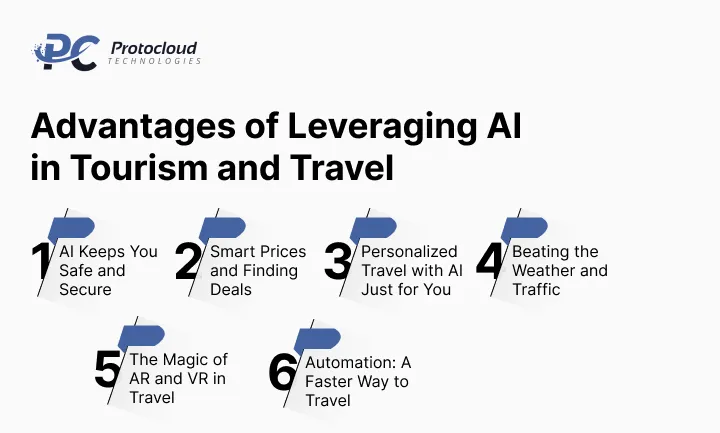 PC Protocloud TECHNOLOGIES

Advantages of Leveraging AI in Tourism and Travel

1 AI Keeps You Safe and Secure

2 Smart Prices and Finding Deals

3 Personalized Travel with AI Just for You

4 Beating the Weather and Traffic

5 The Magic of AR and VR in Travel

6 Automation: A Faster Way to Travel